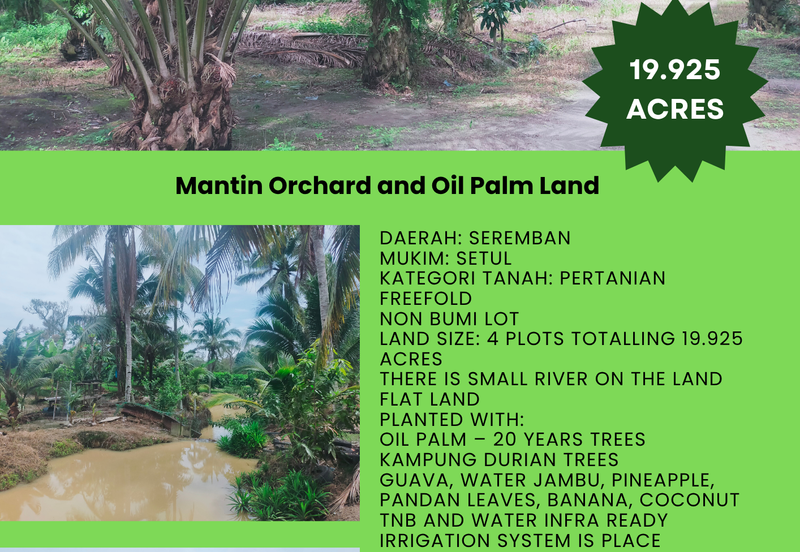 19.925 ACRES

Mantin Orchard and Oil Palm Land

DAERAH: SEREMBAN
MUKIM: SETUL
KATEGORI TANAH: PERTANIAN
FREEFOLD
NON BUMI LOT
LAND SIZE: 4 PLOTS TOTALLING 19.925 ACRES
THERE IS SMALL RIVER ON THE LAND
FLAT LAND
PLANTED WITH:
OIL PALM – 20 YEARS TREES
KAMPUNG DURIAN TREES
GUAVA, WATER JAMBU, PINEAPPLE, PANDAN LEAVES, BANANA, COCONUT
TNB AND WATER INFRA READY
IRRIGATION SYSTEM IS PLACE